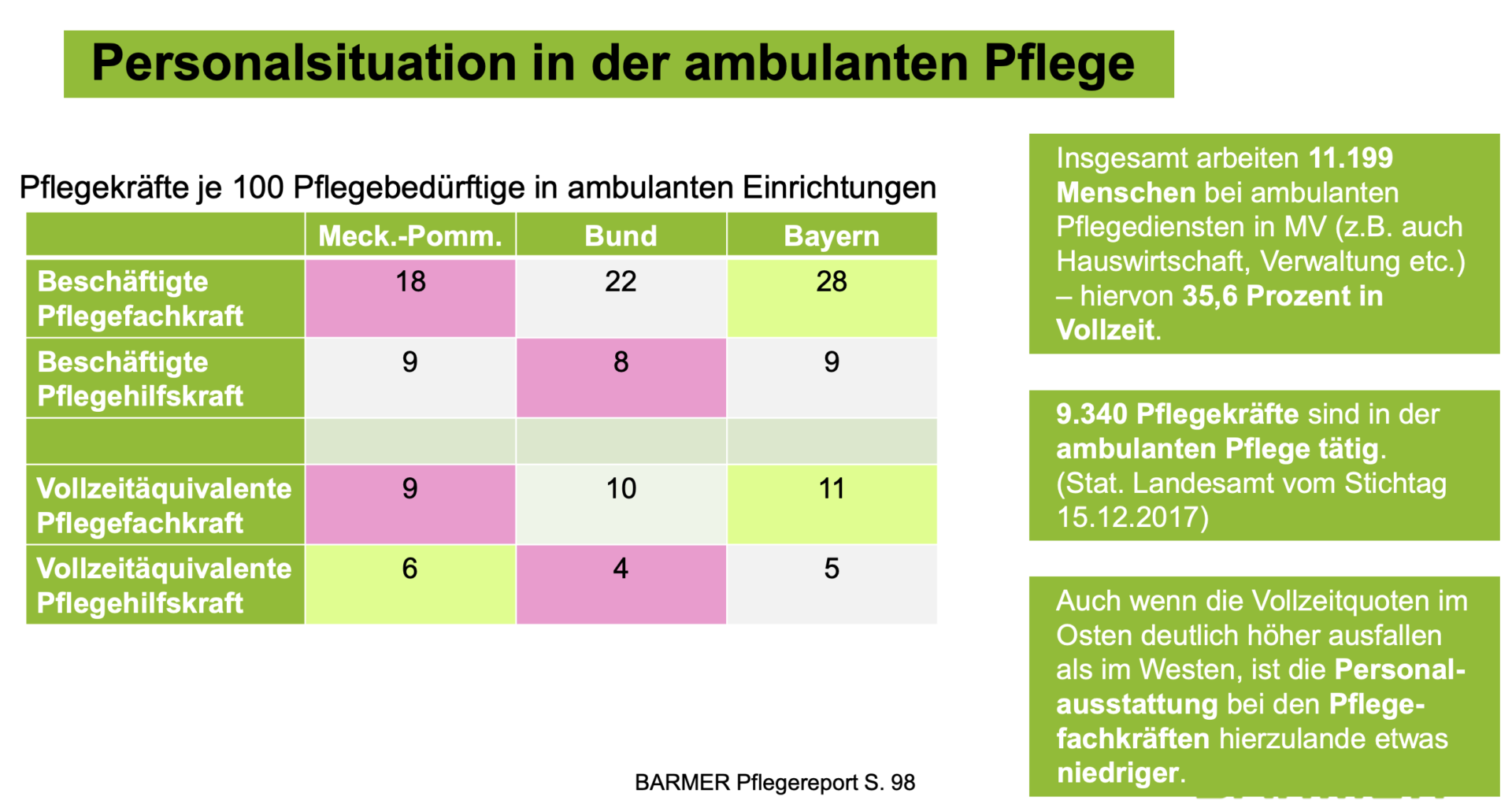 Personalsituation in der ambulanten Pflege

Pflegekräfte je 100 Pflegebedürftige in ambulanten Einrichtungen

| | Meck.-Pomm. | Bund | Bayern |
|---|---|---|---|
| Beschäftigte Pflegefachkraft | 18 | 22 | 28 |
| Beschäftigte Pflegehilfskraft | 9 | 8 | 9 |
| | | | |
| Vollzeitäquivalente Pflegefachkraft | 9 | 10 | 11 |
| Vollzeitäquivalente Pflegehilfskraft | 6 | 4 | 5 |

BARMER Pflegereport S. 98

Insgesamt arbeiten 11.199 Menschen bei ambulanten Pflegediensten in MV (z.B. auch Hauswirtschaft, Verwaltung etc.) – hiervon 35,6 Prozent in Vollzeit.

9.340 Pflegekräfte sind in der ambulanten Pflege tätig. (Stat. Landesamt vom Stichtag 15.12.2017)

Auch wenn die Vollzeitquoten im Osten deutlich höher ausfallen als im Westen, ist die Personalausstattung bei den Pflegefachkräften hierzulande etwas niedriger.